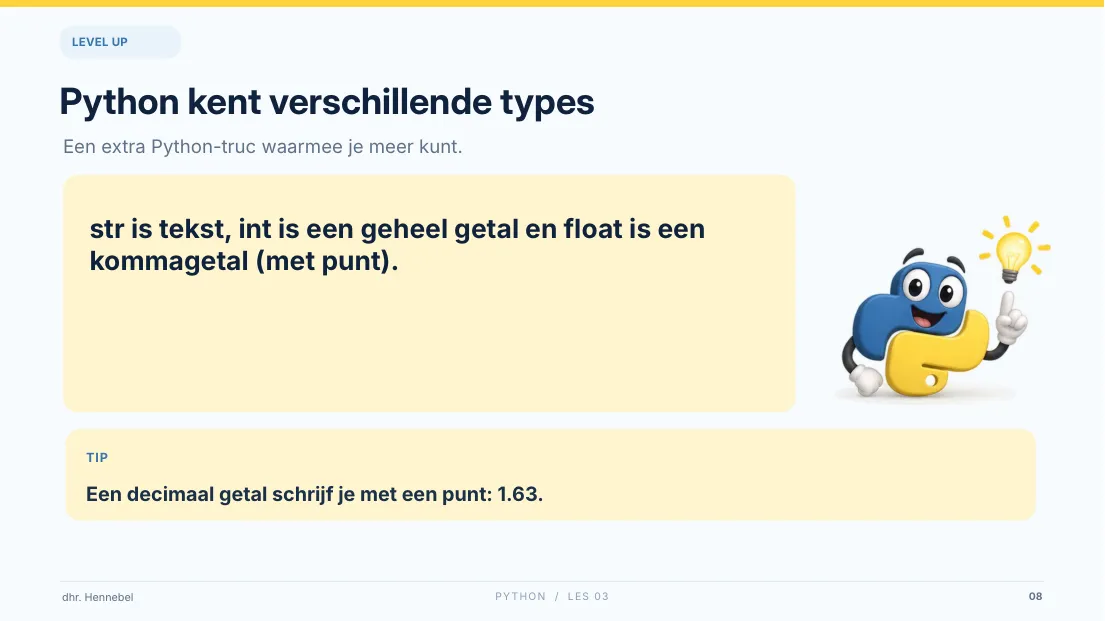 LEVEL UP

Python kent verschillende types

Een extra Python-truc waarmee je meer kunt.

str is tekst, int is een geheel getal en float is een kommagetal (met punt).

TIP

Een decimaal getal schrijf je met een punt: 1.63.

dhr. Hennebel

PYTHON / LES 03

08